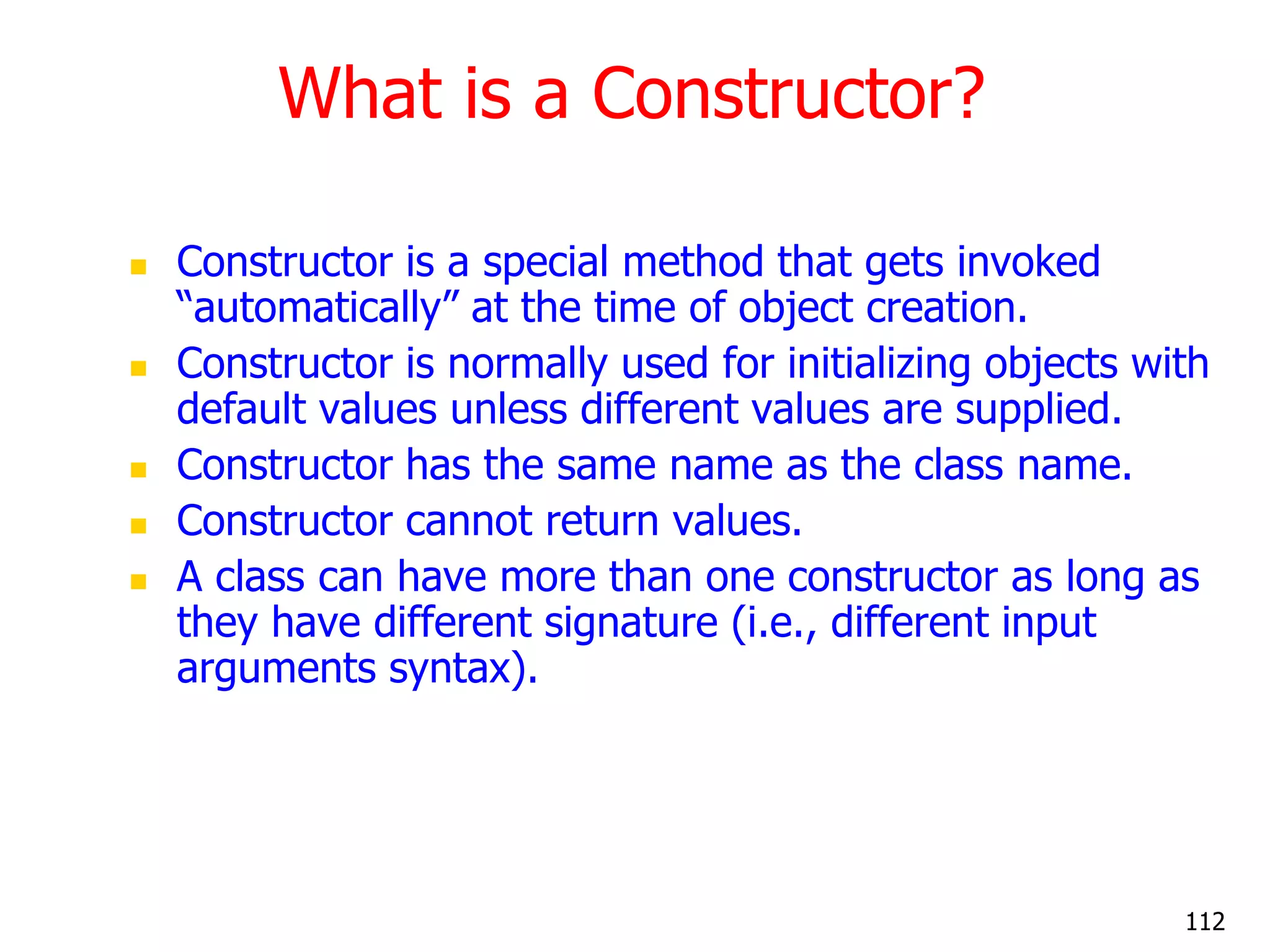 What is a Constructor?

- Constructor is a special method that gets invoked “automatically” at the time of object creation.
- Constructor is normally used for initializing objects with default values unless different values are supplied.
- Constructor has the same name as the class name.
- Constructor cannot return values.
- A class can have more than one constructor as long as they have different signature (i.e., different input arguments syntax).

112